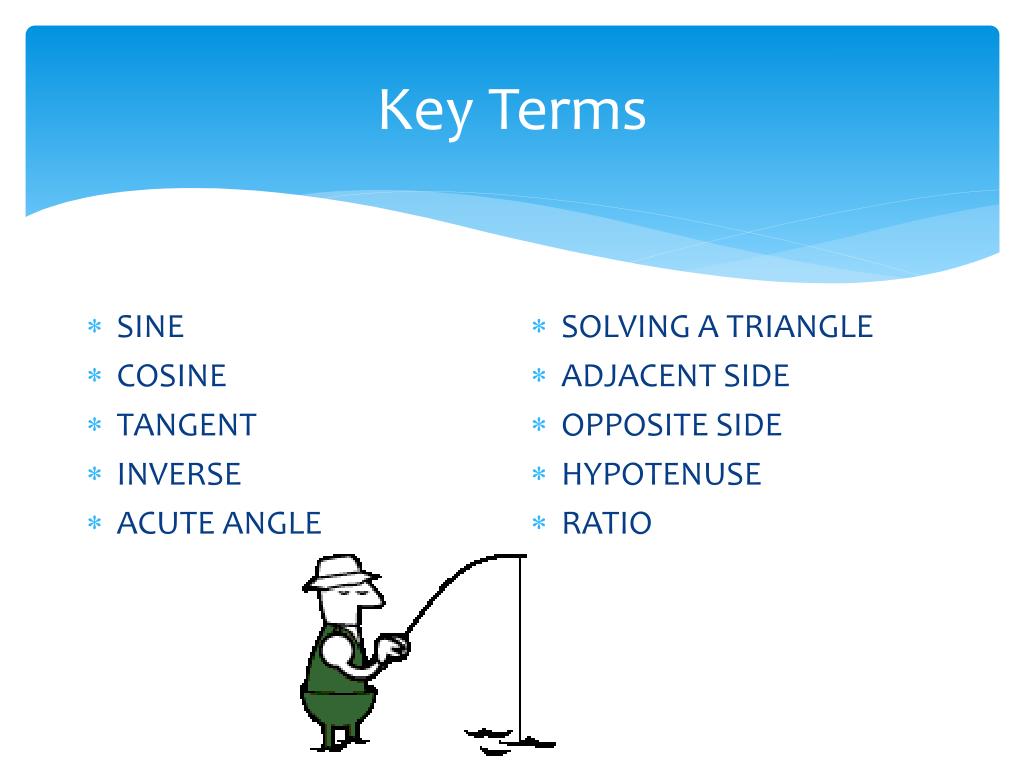 Key Terms

* SINE
* COSINE
* TANGENT
* INVERSE
* ACUTE ANGLE

* SOLVING A TRIANGLE
* ADJACENT SIDE
* OPPOSITE SIDE
* HYPOTENUSE
* RATIO